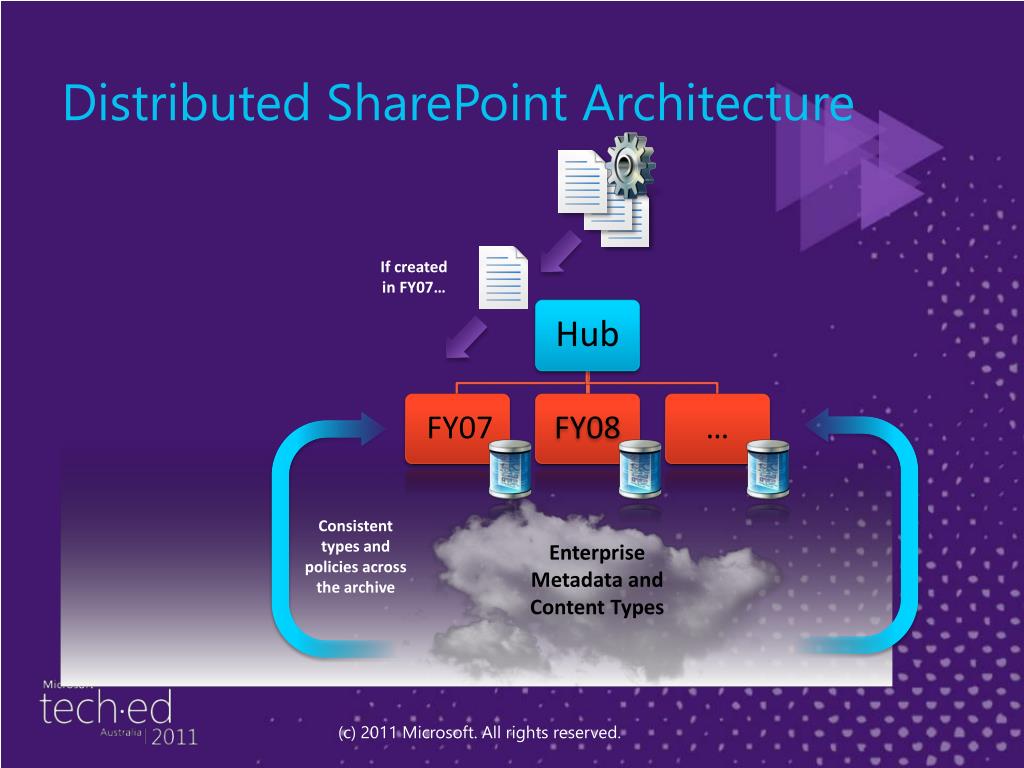 Distributed SharePoint Architecture

If created in FY07…

Hub

FY07

FY08

…

Consistent types and policies across the archive

Enterprise Metadata and Content Types

Microsoft
tech·ed
Australia | 2011

(c) 2011 Microsoft. All rights reserved.